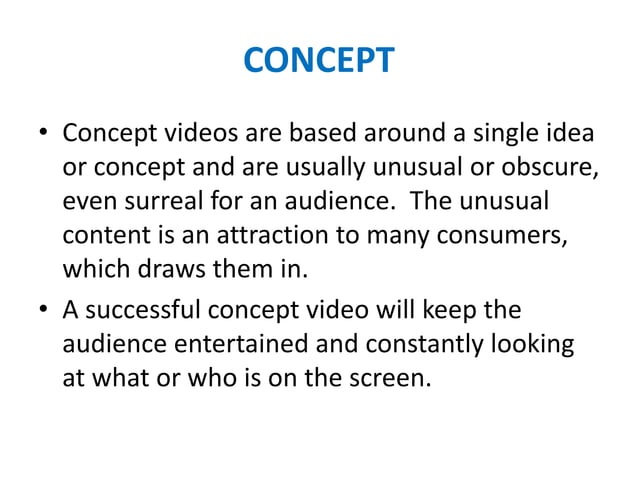 CONCEPT

• Concept videos are based around a single idea or concept and are usually unusual or obscure, even surreal for an audience. The unusual content is an attraction to many consumers, which draws them in.

• A successful concept video will keep the audience entertained and constantly looking at what or who is on the screen.